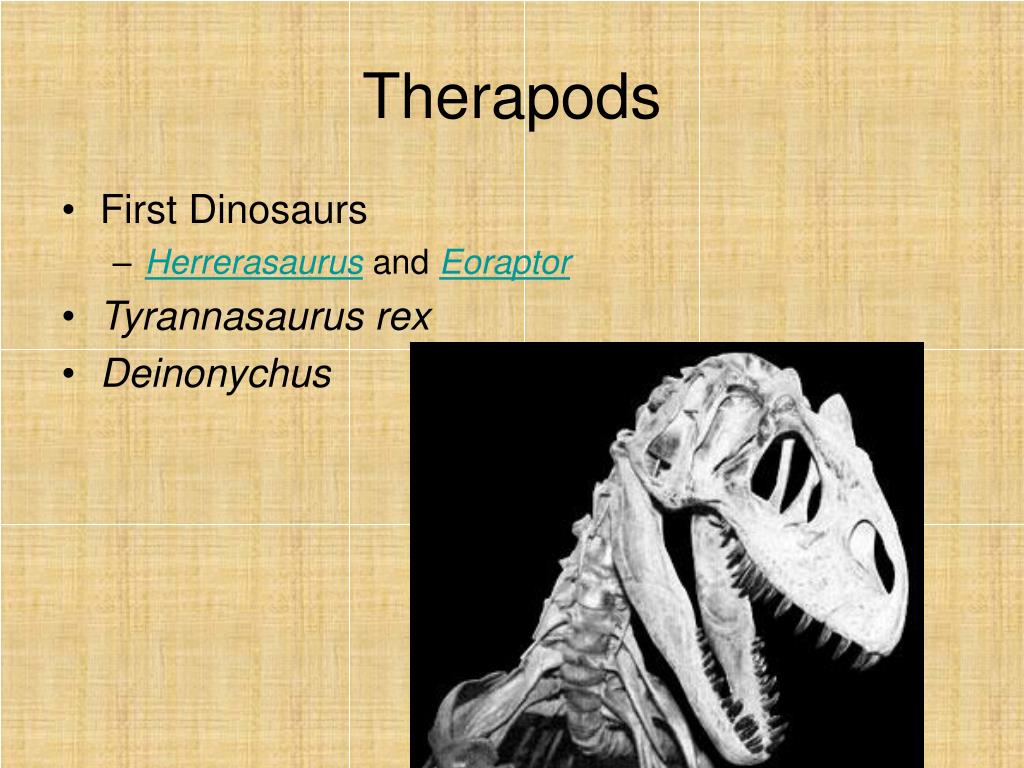 Therapods

• First Dinosaurs
  – Herrerasaurus and Eoraptor
• Tyrannasaurus rex
• Deinonychus